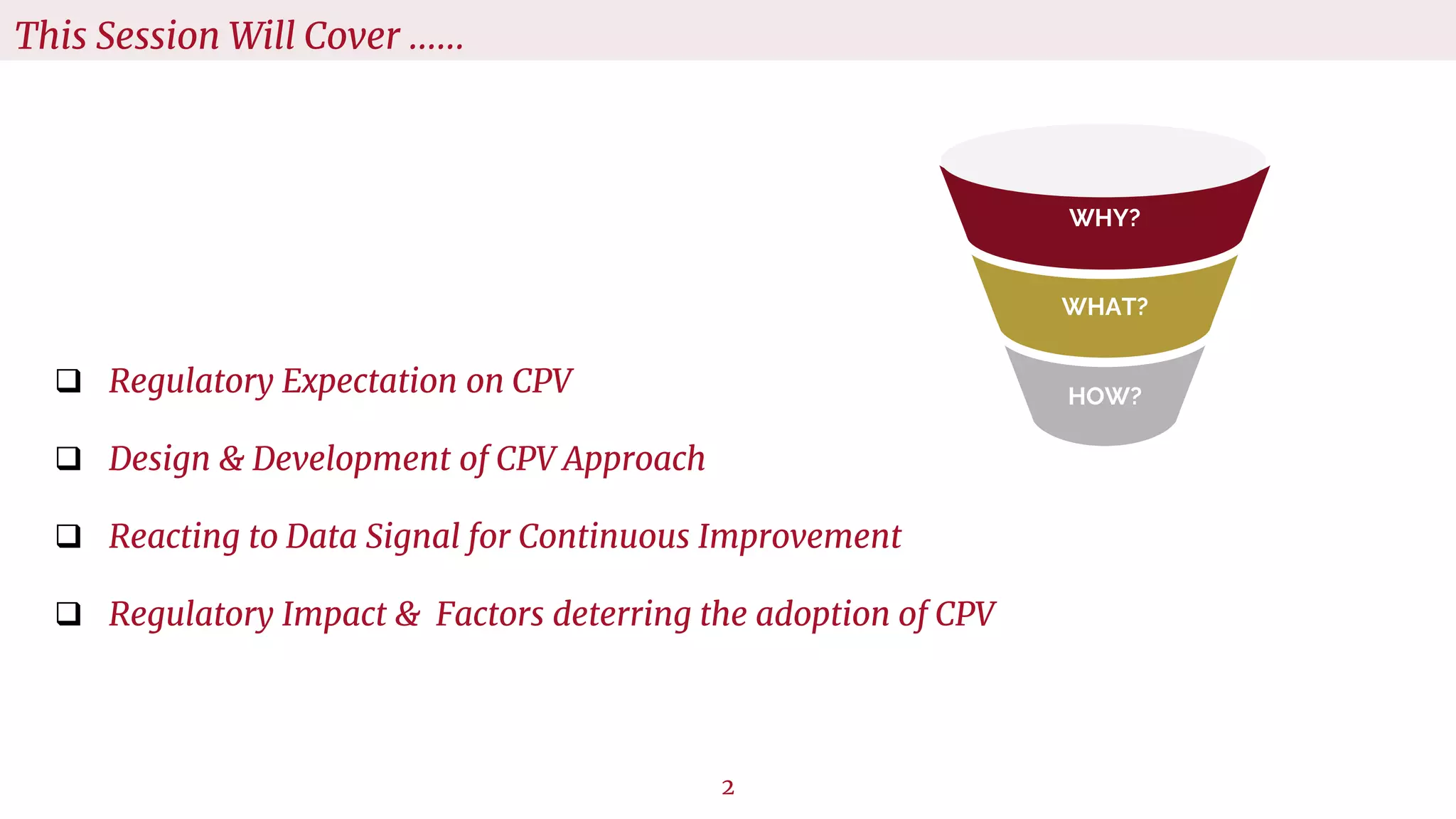 This Session Will Cover ……

WHY?

WHAT?

HOW?

❑ Regulatory Expectation on CPV

❑ Design & Development of CPV Approach

❑ Reacting to Data Signal for Continuous Improvement

❑ Regulatory Impact & Factors deterring the adoption of CPV

2